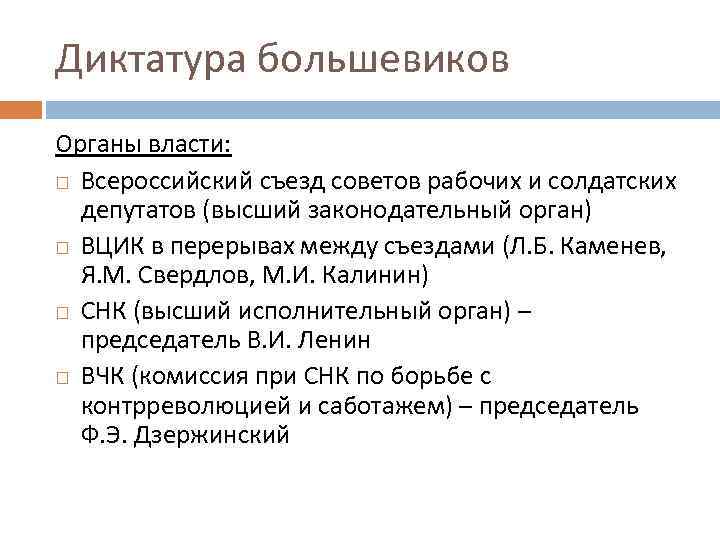 Диктатура большевиков

Органы власти:

□ Всероссийский съезд советов рабочих и солдатских депутатов (высший законодательный орган)

□ ВЦИК в перерывах между съездами (Л.Б. Каменев, Я.М. Свердлов, М.И. Калинин)

□ СНК (высший исполнительный орган) – председатель В.И. Ленин

□ ВЧК (комиссия при СНК по борьбе с контрреволюцией и саботажем) – председатель Ф.Э. Дзержинский